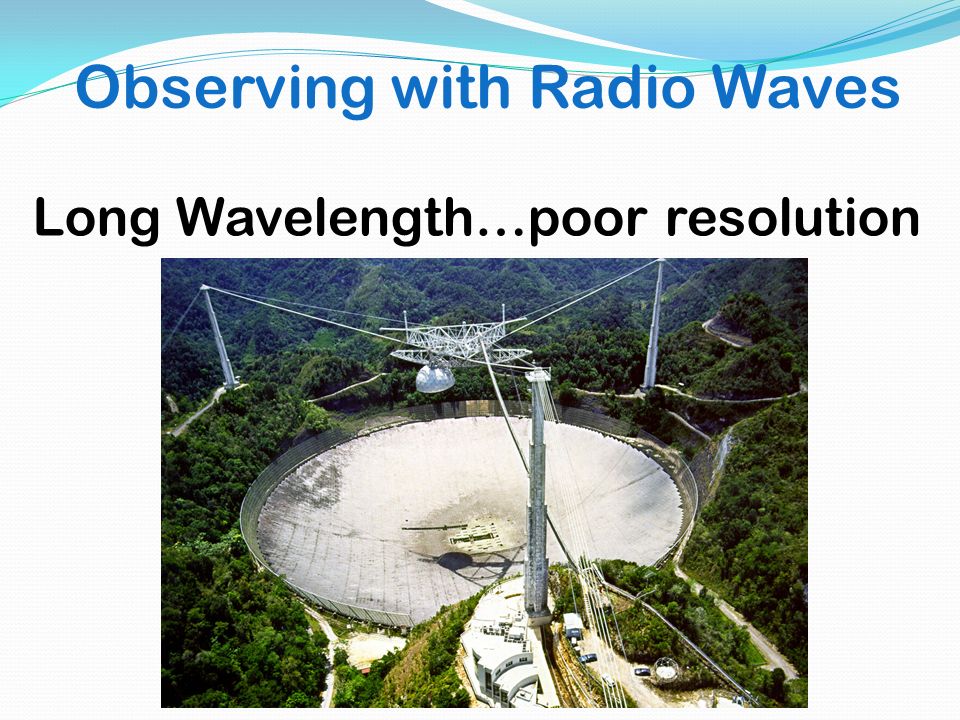 Observing with Radio Waves

Long Wavelength…poor resolution